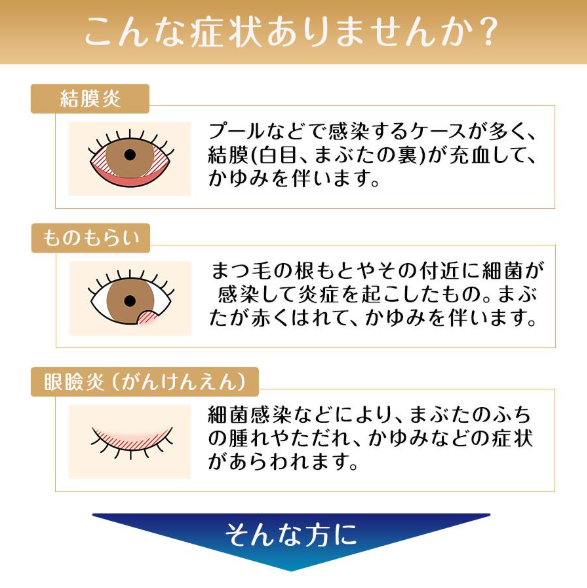 こんな症状ありませんか？

結膜炎

プールなどで感染するケースが多く、結膜(白目、まぶたの裏)が充血して、かゆみを伴います。

ものもらい

まつ毛の根もとやその付近に細菌が感染して炎症を起こしたもの。まぶたが赤くはれて、かゆみを伴います。

眼瞼炎（がんけんえん）

細菌感染などにより、まぶたのふちの腫れやただれ、かゆみなどの症状があらわれます。

そんな方に